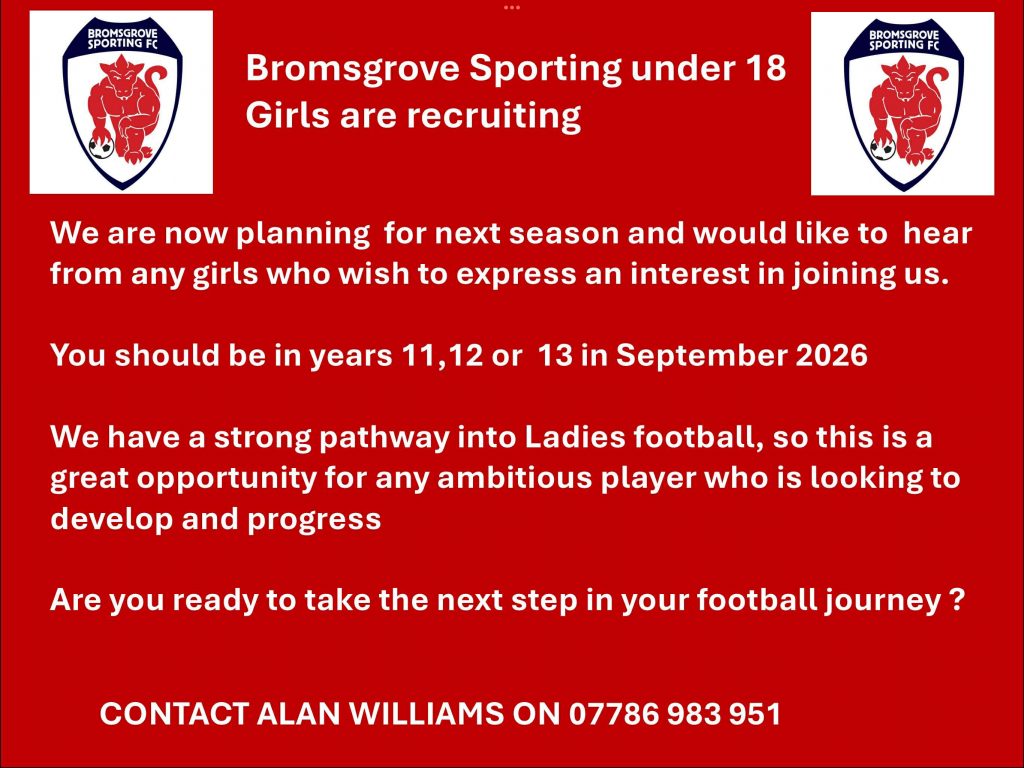 BROMSGROVE SPORTING FC

Bromsgrove Sporting under 18 Girls are recruiting

BROMSGROVE SPORTING FC

We are now planning for next season and would like to hear from any girls who wish to express an interest in joining us.

You should be in years 11,12 or 13 in September 2026

We have a strong pathway into Ladies football, so this is a great opportunity for any ambitious player who is looking to develop and progress

Are you ready to take the next step in your football journey ?

CONTACT ALAN WILLIAMS ON 07786 983 951